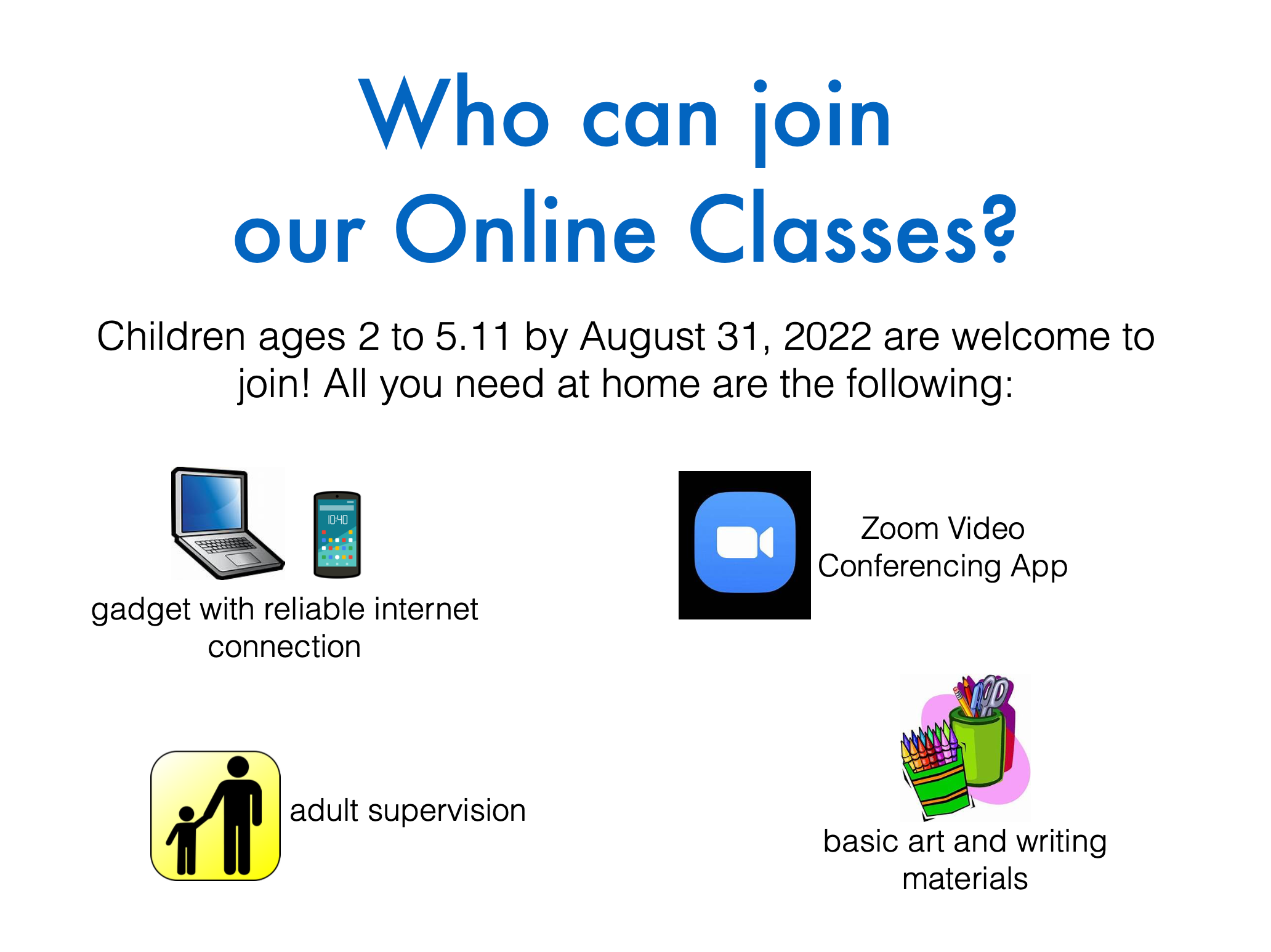 Who can join our Online Classes?

Children ages 2 to 5.11 by August 31, 2022 are welcome to join! All you need at home are the following:

10:40

gadget with reliable internet connection

Zoom Video Conferencing App

adult supervision

basic art and writing materials